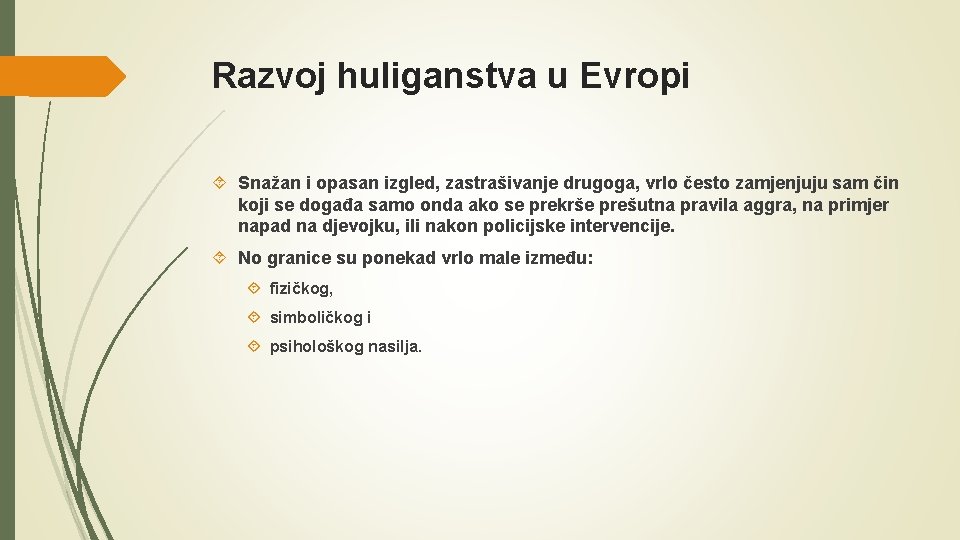 Razvoj huliganstva u Evropi

Snažan i opasan izgled, zastrašivanje drugoga, vrlo često zamjenjuju sam čin koji se događa samo onda ako se prekrše prešutna pravila aggra, na primjer napad na djevojku, ili nakon policijske intervencije.

No granice su ponekad vrlo male između:

fizičkog,

simboličkog i

psihološkog nasilja.